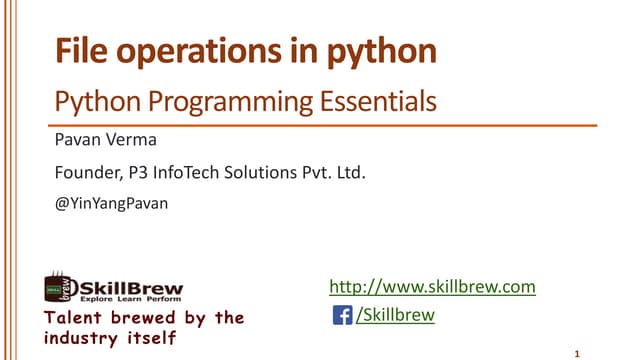 File operations in python

Python Programming Essentials

Pavan Verma

Founder, P3 InfoTech Solutions Pvt. Ltd.

@YinYangPavan

SkillBrew
Explore Learn Perform

Talent brewed by the industry itself

http://www.skillbrew.com

/Skillbrew

1